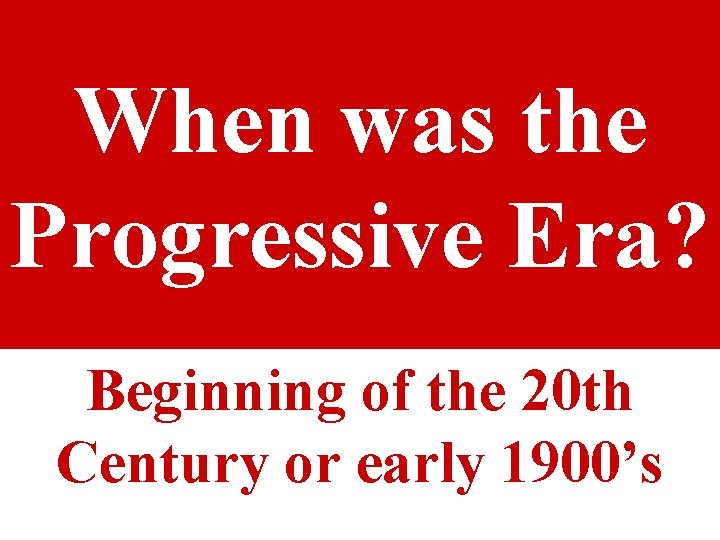 When was the Progressive Era?

Beginning of the 20th Century or early 1900’s